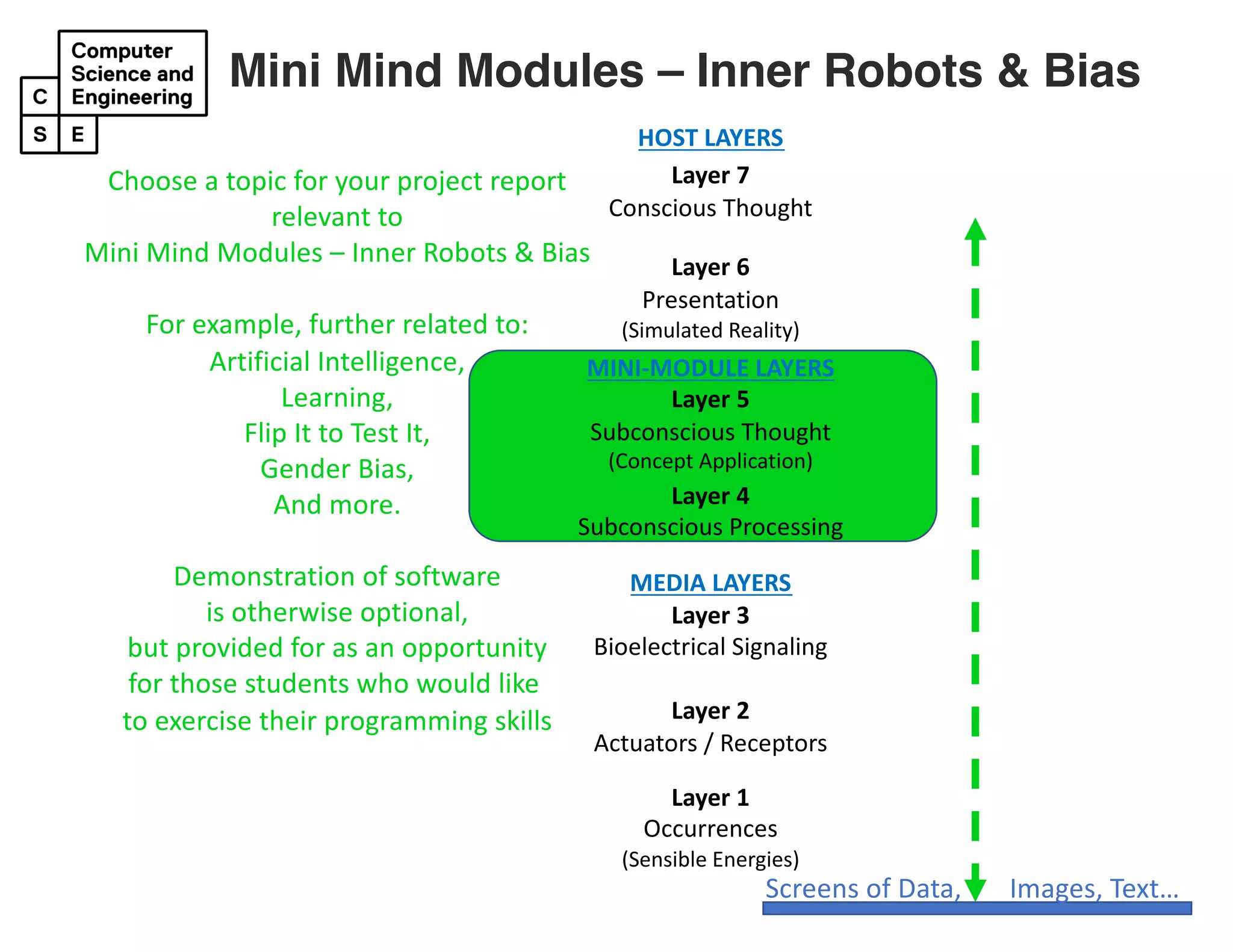 Computer Science and Engineering
C
S E

Mini Mind Modules – Inner Robots & Bias

Choose a topic for your project report relevant to Mini Mind Modules – Inner Robots & Bias

For example, further related to:
Artificial Intelligence,
Learning,
Flip It to Test It,
Gender Bias,
And more.

Demonstration of software is otherwise optional, but provided for as an opportunity for those students who would like to exercise their programming skills

HOST LAYERS
Layer 7
Conscious Thought

Layer 6
Presentation
(Simulated Reality)

MINI-MODULE LAYERS
Layer 5
Subconscious Thought
(Concept Application)
Layer 4
Subconscious Processing

MEDIA LAYERS
Layer 3
Bioelectrical Signaling

Layer 2
Actuators / Receptors

Layer 1
Occurrences
(Sensible Energies)

Screens of Data, Images, Text…